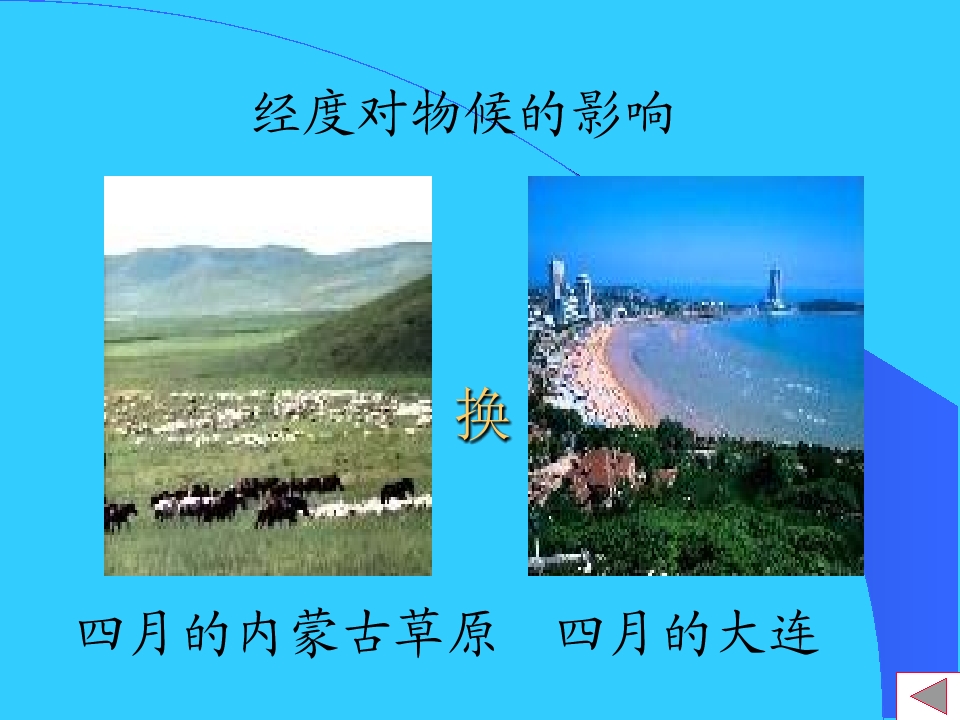 经度对物候的影响

换

四月的内蒙古草原　四月的大连